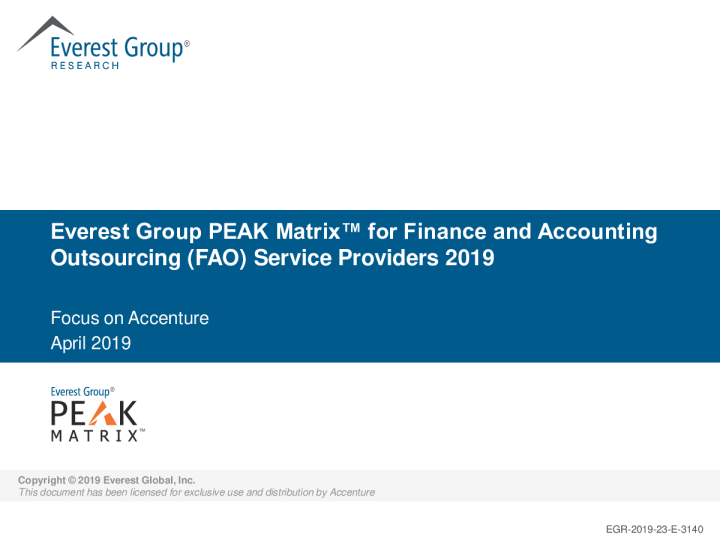 Everest Group®
RESEARCH

Everest Group PEAK Matrix™ for Finance and Accounting Outsourcing (FAO) Service Providers 2019

Focus on Accenture
April 2019

Everest Group®
PEAK
MATRIX™

Copyright © 2019 Everest Global, Inc.
This document has been licensed for exclusive use and distribution by Accenture

EGR-2019-23-E-3140